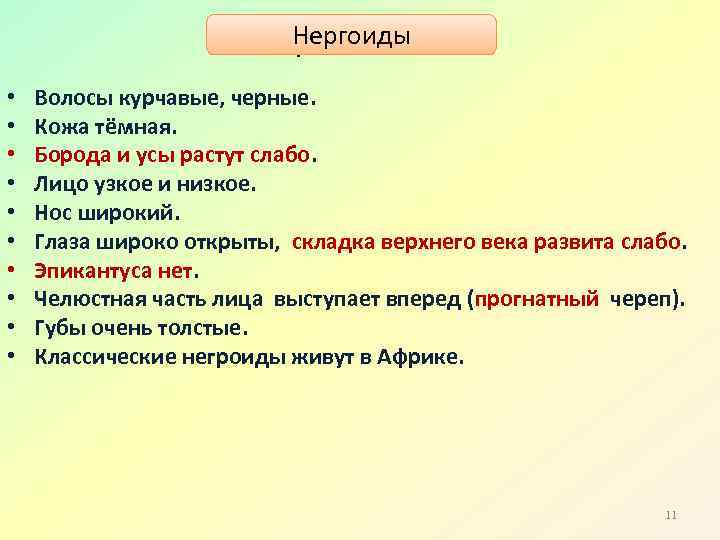 Нергоиды

• Волосы курчавые, черные.
• Кожа тёмная.
• Борода и усы растут слабо.
• Лицо узкое и низкое.
• Нос широкий.
• Глаза широко открыты, складка верхнего века развита слабо.
• Эпикантуса нет.
• Челюстная часть лица выступает вперед (прогнатный череп).
• Губы очень толстые.
• Классические негроиды живут в Африке.

11